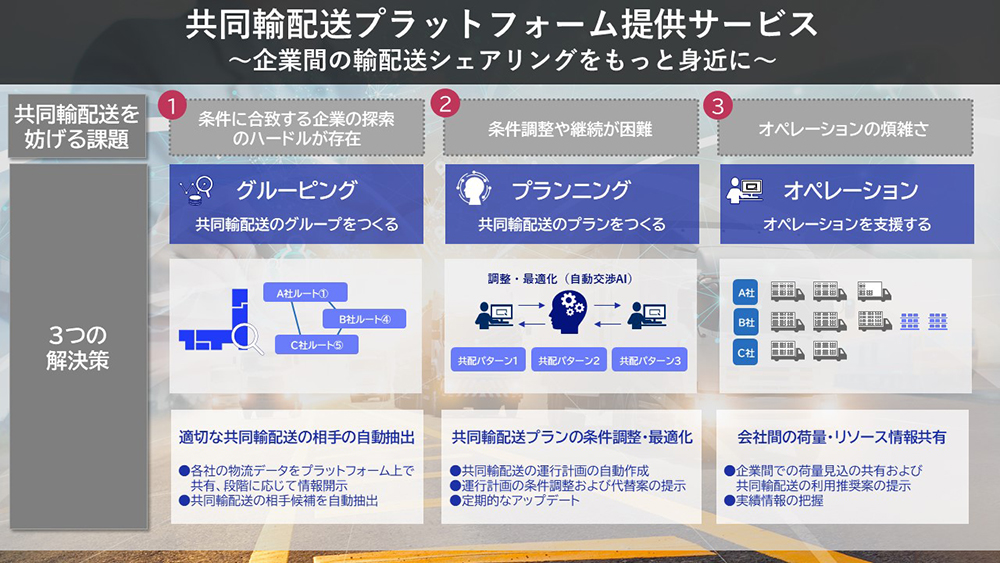 共同輸配送プラットフォーム提供サービス
～企業間の輸配送シェアリングをもっと身近に～

共同輸配送を妨げる課題

1 条件に合致する企業の探索のハードルが存在

2 条件調整や継続が困難

3 オペレーションの煩雑さ

3つの解決策

グルーピング
共同輸配送のグループをつくる

A社ルート①
B社ルート④
C社ルート⑤

適切な共同輸配送の相手の自動抽出

●各社の物流データをプラットフォーム上で共有、段階に応じて情報開示
●共同輸配送の相手候補を自動抽出

プランニング
共同輸配送のプランをつくる

調整・最適化（自動交渉AI）

共配パターン1
共配パターン2
共配パターン3

共同輸配送プランの条件調整・最適化

●共同輸配送の運行計画の自動作成
●運行計画の条件調整および代替案の提示
●定期的なアップデート

オペレーション
オペレーションを支援する

A社
B社
C社

会社間の荷量・リソース情報共有

●企業間での荷量見込の共有および共同輸配送の利用推奨案の提示
●実績情報の把握